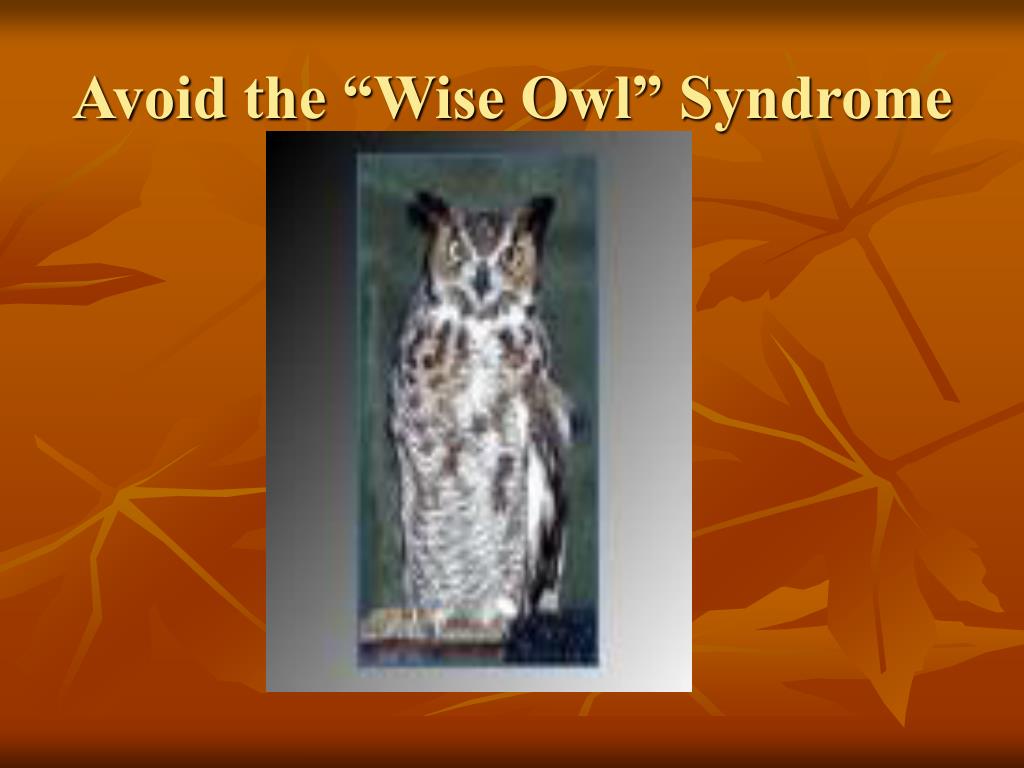 Avoid the “Wise Owl” Syndrome